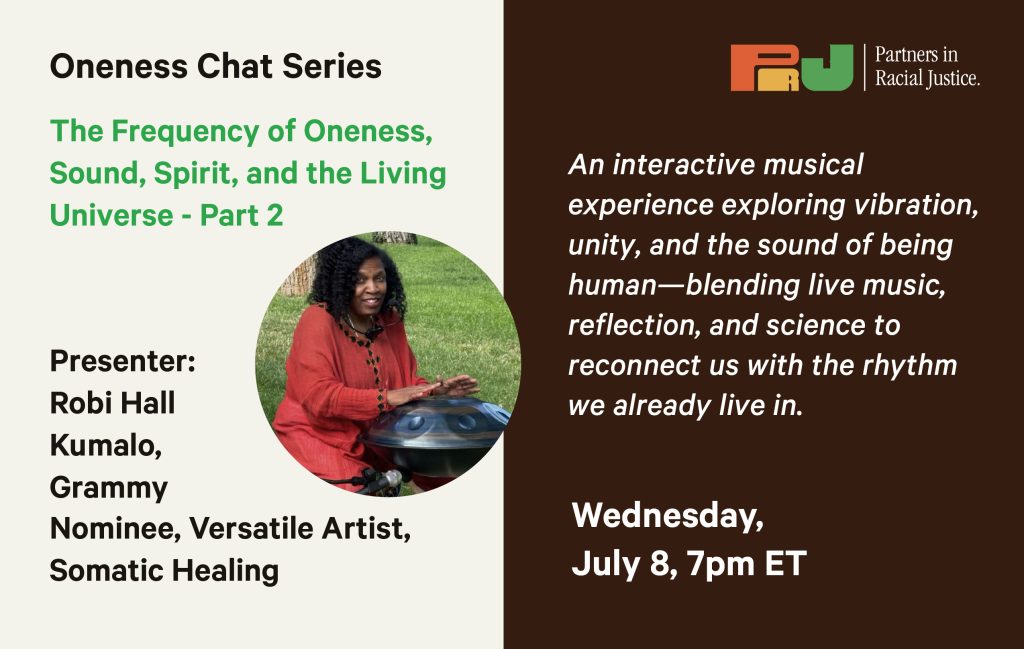 Oneness Chat Series

The Frequency of Oneness, Sound, Spirit, and the Living Universe - Part 2

Presenter:
Robi Hall Kumalo,
Grammy Nominee, Versatile Artist, Somatic Healing

PRJ Partners in Racial Justice.

An interactive musical experience exploring vibration, unity, and the sound of being human—blending live music, reflection, and science to reconnect us with the rhythm we already live in.

Wednesday,
July 8, 7pm ET